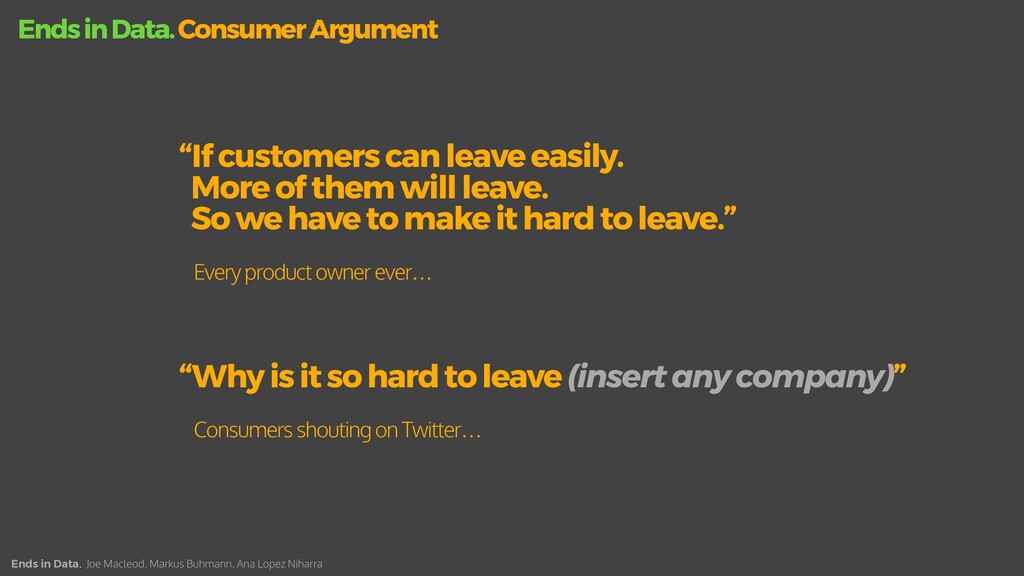 Ends in Data. Consumer Argument

“If customers can leave easily.
More of them will leave.
So we have to make it hard to leave.”

Every product owner ever…

“Why is it so hard to leave (insert any company)”

Consumers shouting on Twitter…

Ends in Data. Joe Macleod, Markus Buhmann, Ana Lopez Niharra